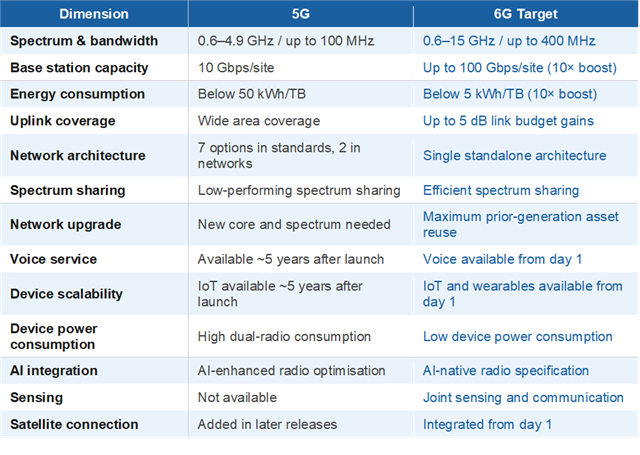 | Dimension | 5G | 6G Target |
|---|---|---|
| Spectrum & bandwidth | 0.6–4.9 GHz / up to 100 MHz | 0.6–15 GHz / up to 400 MHz |
| Base station capacity | 10 Gbps/site | Up to 100 Gbps/site (10× boost) |
| Energy consumption | Below 50 kWh/TB | Below 5 kWh/TB (10× boost) |
| Uplink coverage | Wide area coverage | Up to 5 dB link budget gains |
| Network architecture | 7 options in standards, 2 in networks | Single standalone architecture |
| Spectrum sharing | Low-performing spectrum sharing | Efficient spectrum sharing |
| Network upgrade | New core and spectrum needed | Maximum prior-generation asset reuse |
| Voice service | Available ~5 years after launch | Voice available from day 1 |
| Device scalability | IoT available ~5 years after launch | IoT and wearables available from day 1 |
| Device power consumption | High dual-radio consumption | Low device power consumption |
| AI integration | AI-enhanced radio optimisation | AI-native radio specification |
| Sensing | Not available | Joint sensing and communication |
| Satellite connection | Added in later releases | Integrated from day 1 |